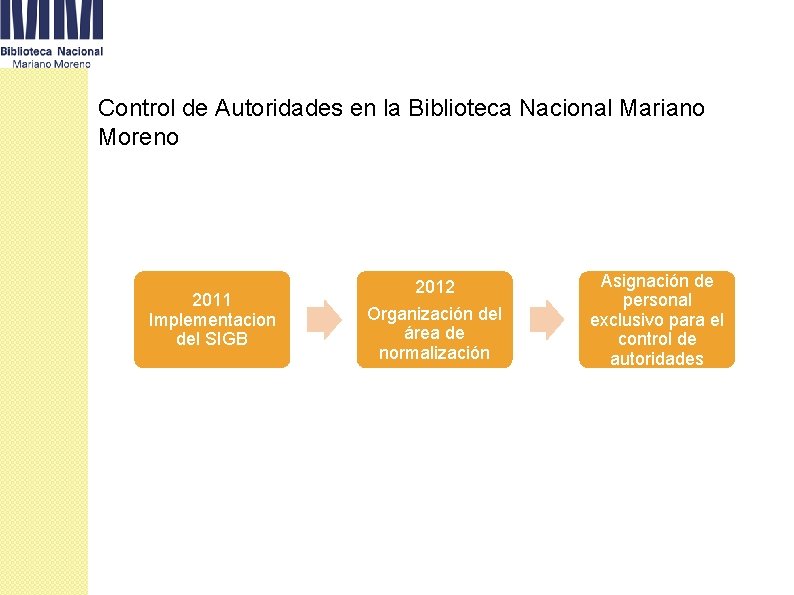 Biblioteca Nacional
Mariano Moreno

Control de Autoridades en la Biblioteca Nacional Mariano Moreno

2011
Implementacion del SIGB

2012
Organización del área de normalización

Asignación de personal exclusivo para el control de autoridades